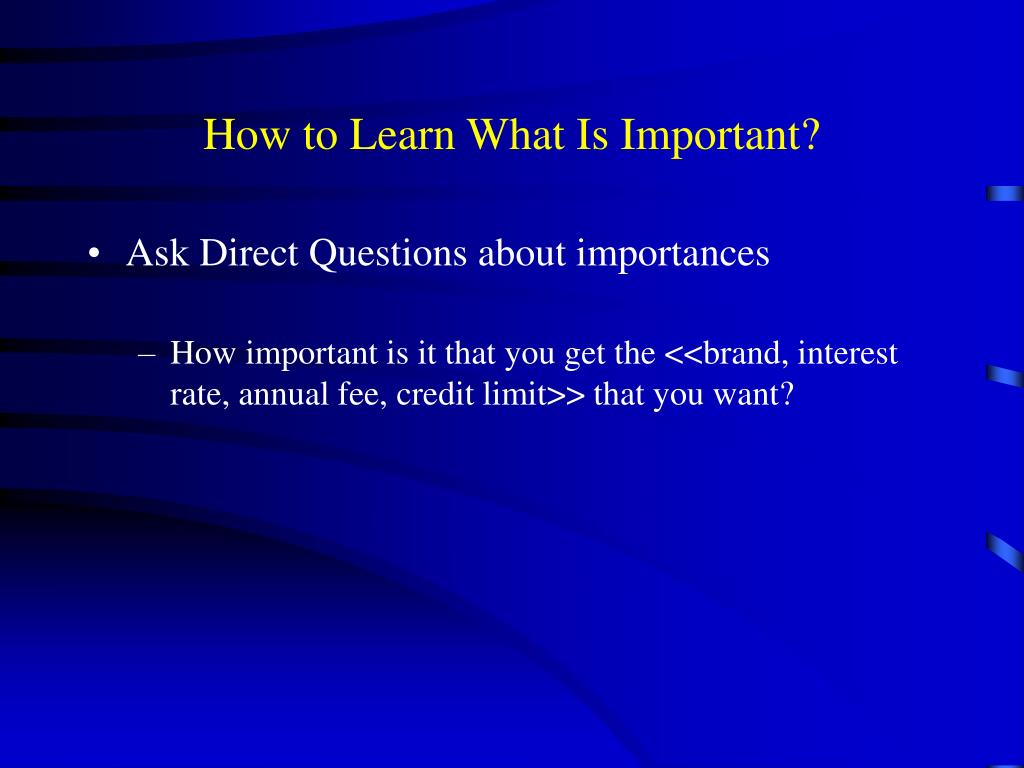 How to Learn What Is Important?

• Ask Direct Questions about importances

– How important is it that you get the <<brand, interest rate, annual fee, credit limit>> that you want?